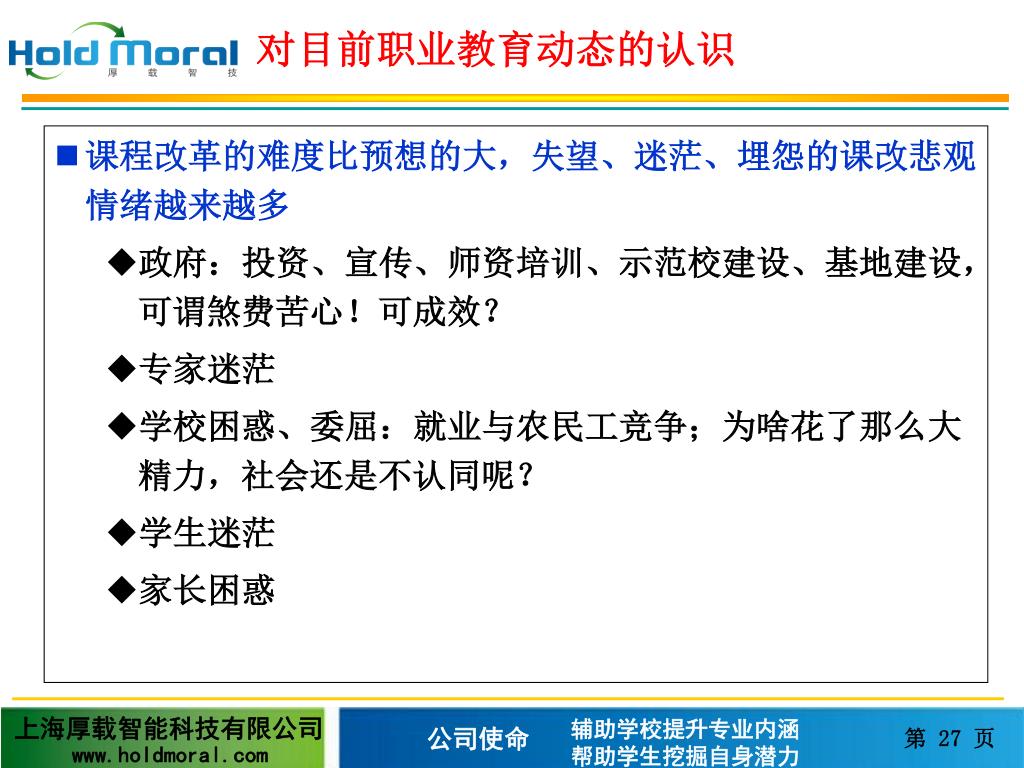 Hold Moral 厚 载 智 技

对目前职业教育动态的认识

■ 课程改革的难度比预想的大，失望、迷茫、埋怨的课改悲观情绪越来越多

◆政府：投资、宣传、师资培训、示范校建设、基地建设，可谓煞费苦心！可成效？

◆专家迷茫

◆学校困惑、委屈：就业与农民工竞争；为啥花了那么大精力，社会还是不认同呢？

◆学生迷茫

◆家长困惑

上海厚载智能科技有限公司
www.holdmoral.com

公司使命

辅助学校提升专业内涵
帮助学生挖掘自身潜力

第 27 页